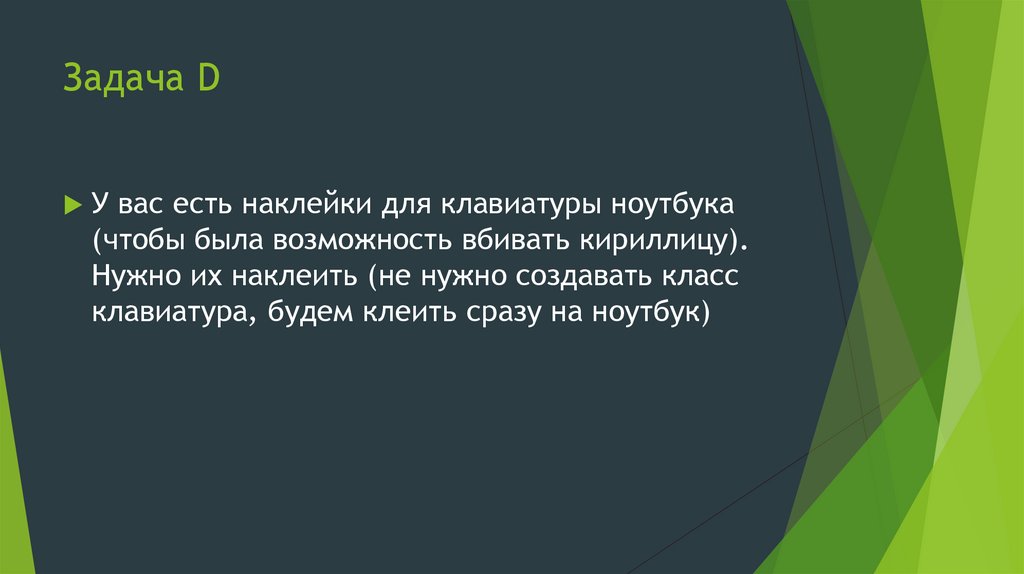 Задача D

У вас есть наклейки для клавиатуры ноутбука (чтобы была возможность вбивать кириллицу). Нужно их наклеить (не нужно создавать класс клавиатура, будем клеить сразу на ноутбук)